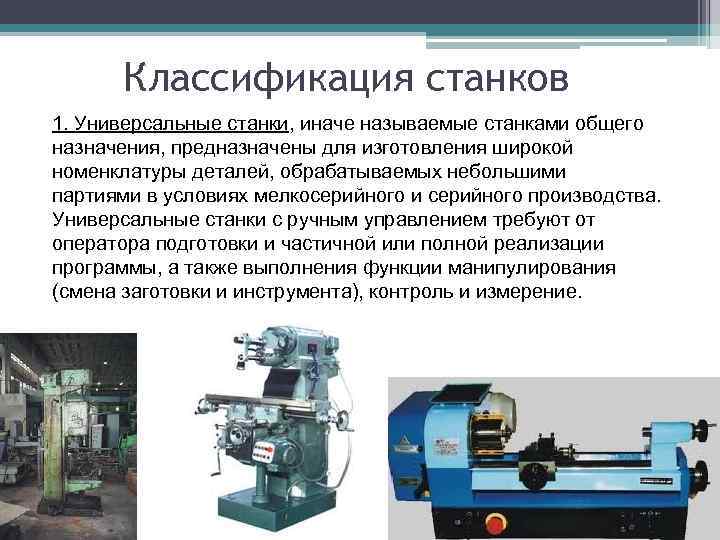 Классификация станков

1. Универсальные станки, иначе называемые станками общего назначения, предназначены для изготовления широкой номенклатуры деталей, обрабатываемых небольшими партиями в условиях мелкосерийного и серийного производства. Универсальные станки с ручным управлением требуют от оператора подготовки и частичной или полной реализации программы, а также выполнения функции манипулирования (смена заготовки и инструмента), контроль и измерение.